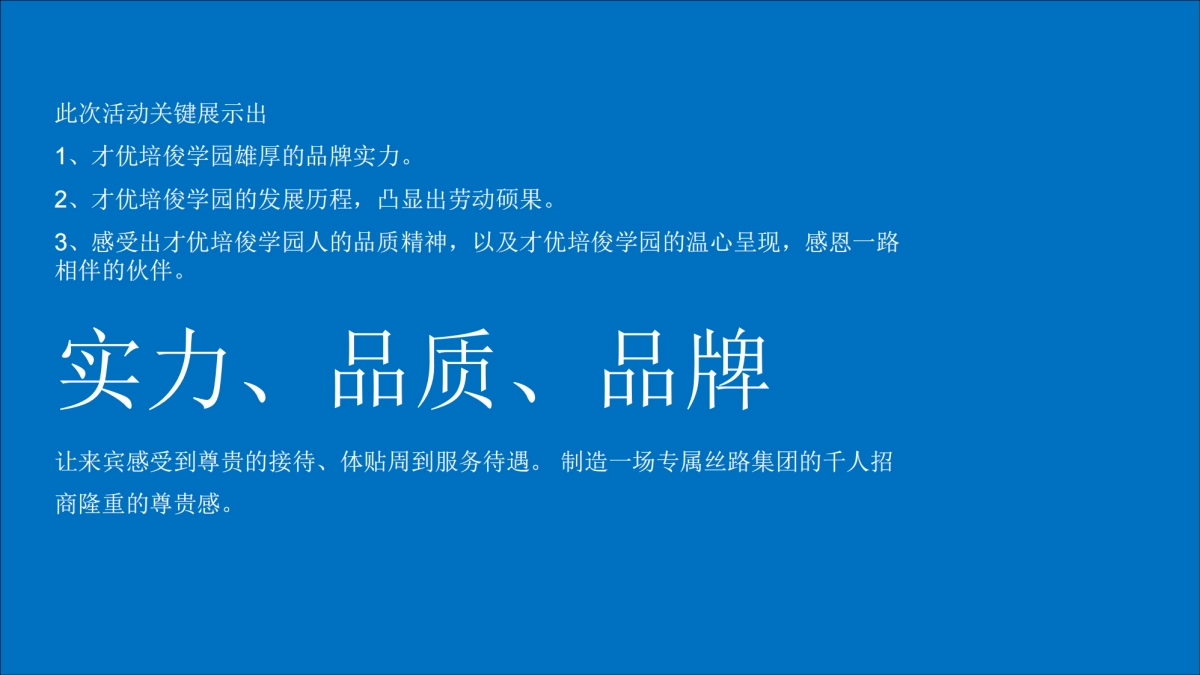 此次活动关键展示出

1、才优培俊学园雄厚的品牌实力。

2、才优培俊学园的发展历程，凸显出劳动硕果。

3、感受出才优培俊学园人的品质精神，以及才优培俊学园的温心呈现，感恩一路相伴的伙伴。

实力、品质、品牌

让来宾感受到尊贵的接待、体贴周到服务待遇。 制造一场专属丝路集团的千人招商隆重的尊贵感。